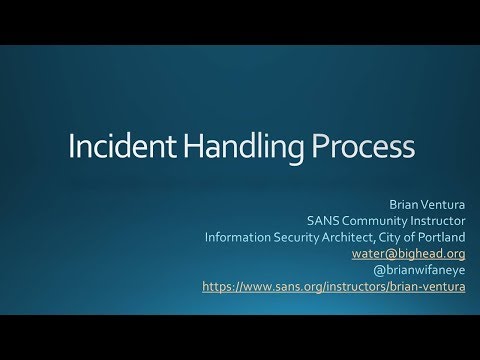 Incident Handling Process

Brian Ventura
SANS Community Instructor
Information Security Architect, City of Portland
water@bighead.org
@brianwifaneye
https://www.sans.org/instructors/brian-ventura